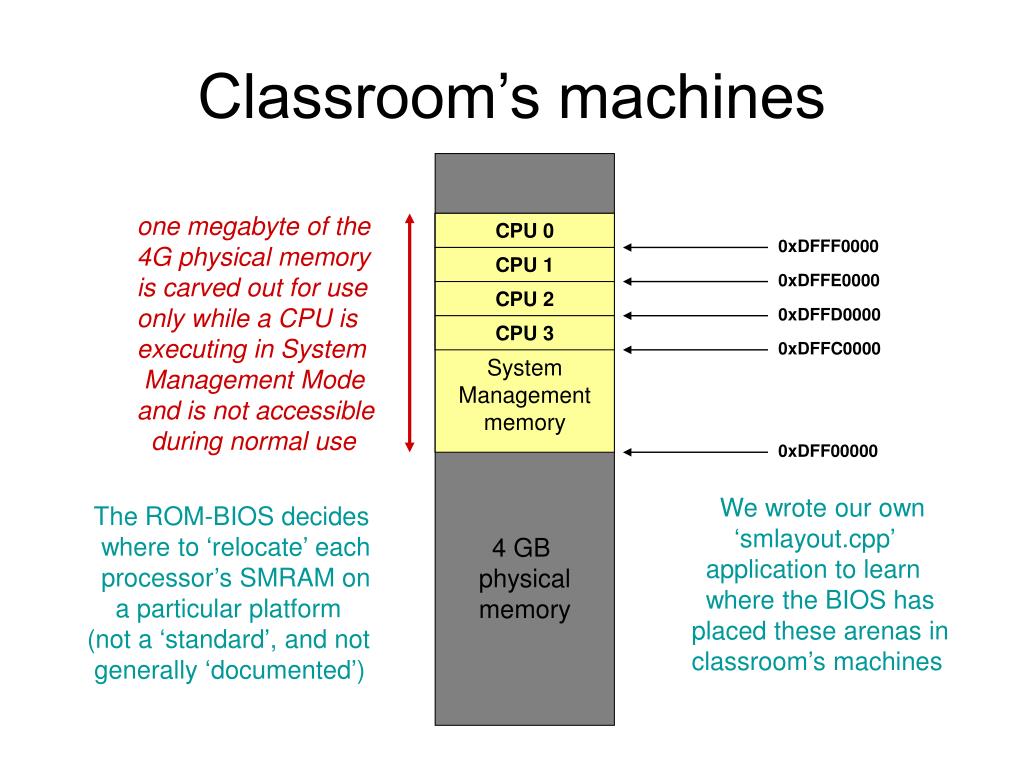 Classroom’s machines

one megabyte of the 4G physical memory is carved out for use only while a CPU is executing in System Management Mode and is not accessible during normal use

CPU 0
CPU 1
CPU 2
CPU 3
System Management memory

0xDFFF0000
0xDFFE0000
0xDFFD0000
0xDFFC0000
0xDFF00000

The ROM-BIOS decides where to ‘relocate’ each processor’s SMRAM on a particular platform (not a ‘standard’, and not generally ‘documented’)

4 GB physical memory

We wrote our own ‘smlayout.cpp’ application to learn where the BIOS has placed these arenas in classroom’s machines